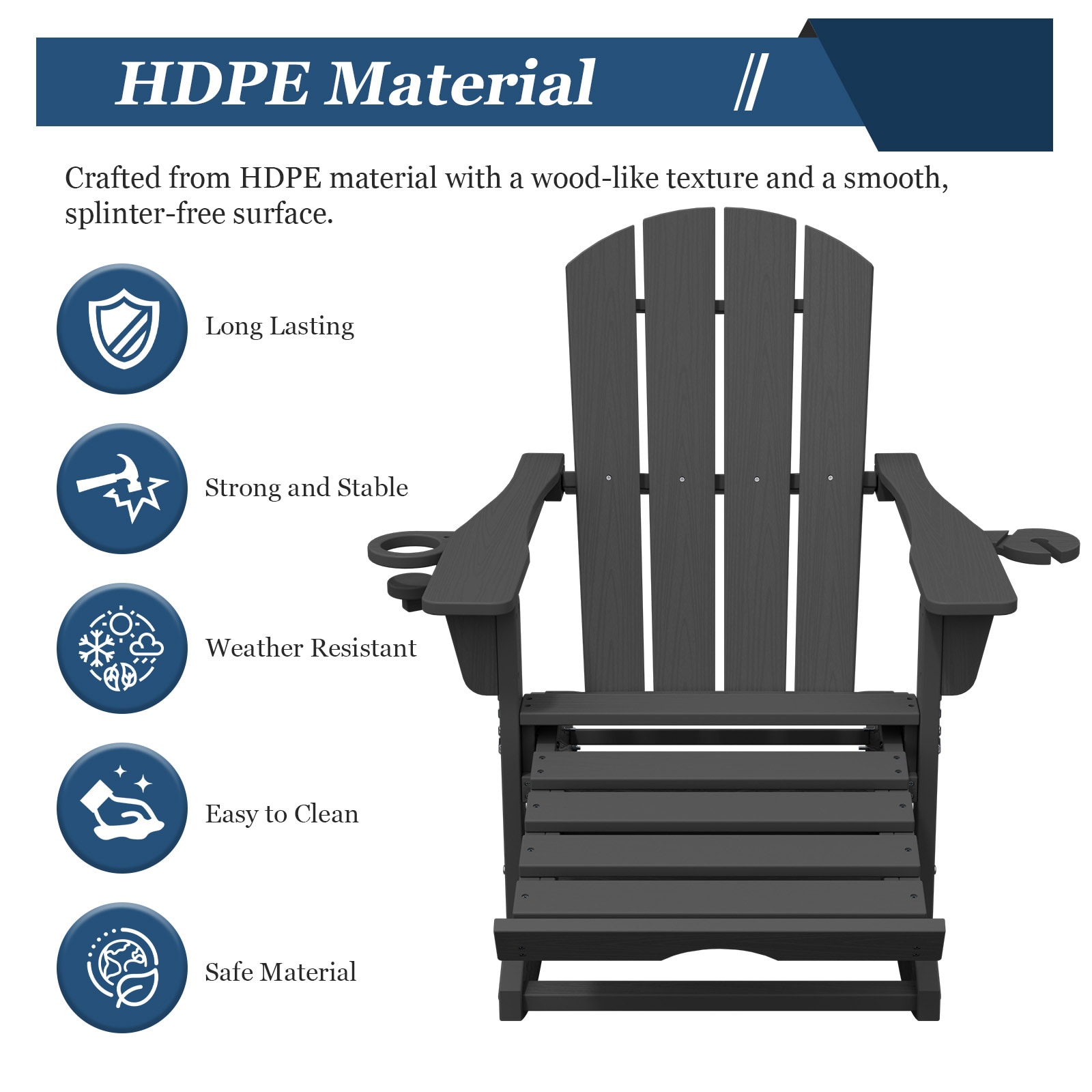 HDPE Material //

Crafted from HDPE material with a wood-like texture and a smooth, splinter-free surface.

Long Lasting

Strong and Stable

Weather Resistant

Easy to Clean

Safe Material